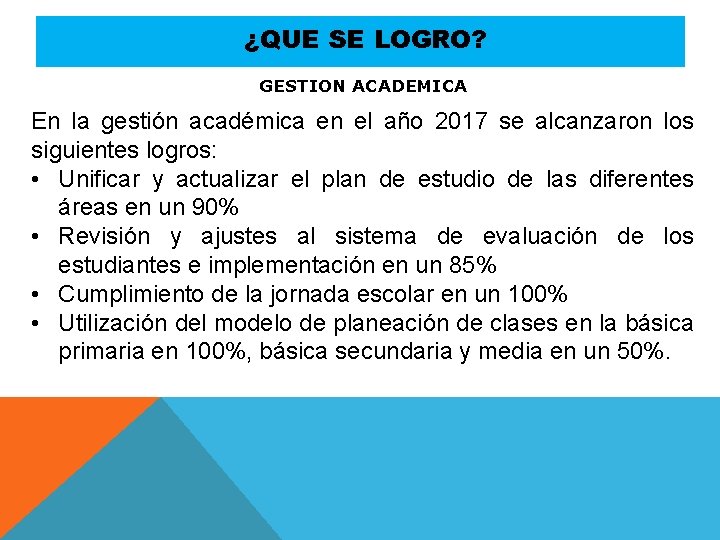 ¿QUE SE LOGRO?

GESTION ACADEMICA

En la gestión académica en el año 2017 se alcanzaron los siguientes logros:

• Unificar y actualizar el plan de estudio de las diferentes áreas en un 90%
• Revisión y ajustes al sistema de evaluación de los estudiantes e implementación en un 85%
• Cumplimiento de la jornada escolar en un 100%
• Utilización del modelo de planeación de clases en la básica primaria en 100%, básica secundaria y media en un 50%.